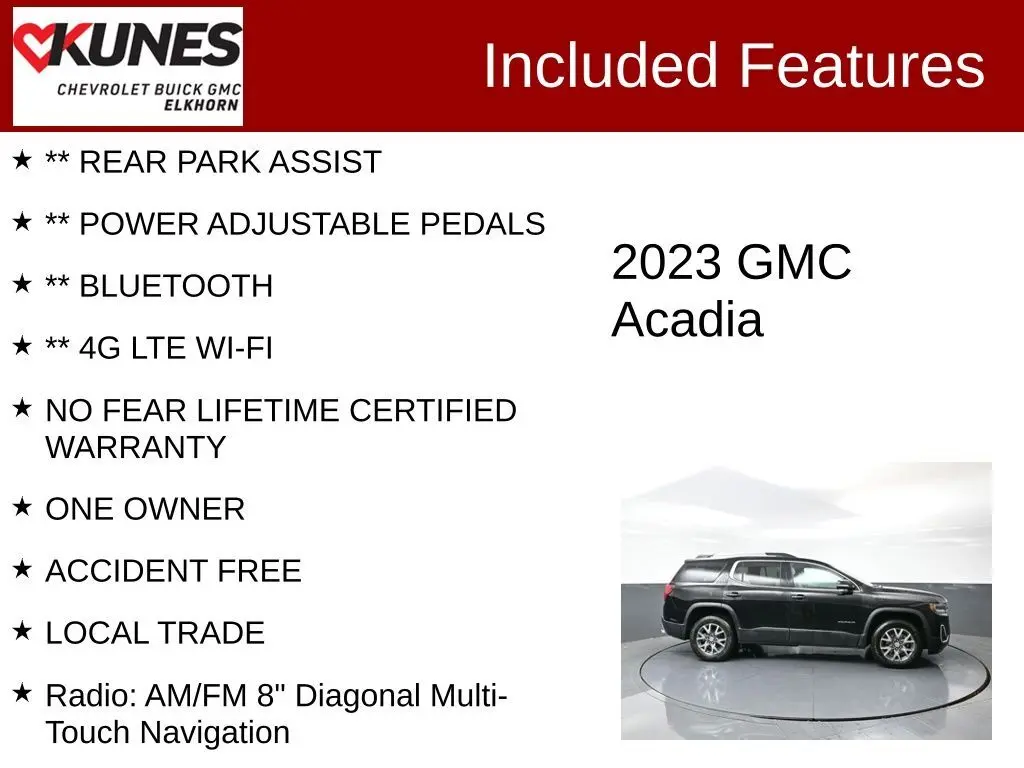 KUNES
CHEVROLET BUICK GMC
ELKHORN

Included Features

★ ** REAR PARK ASSIST

★ ** POWER ADJUSTABLE PEDALS

★ ** BLUETOOTH

★ ** 4G LTE WI-FI

★ NO FEAR LIFETIME CERTIFIED WARRANTY

★ ONE OWNER

★ ACCIDENT FREE

★ LOCAL TRADE

★ Radio: AM/FM 8" Diagonal Multi-Touch Navigation

2023 GMC Acadia